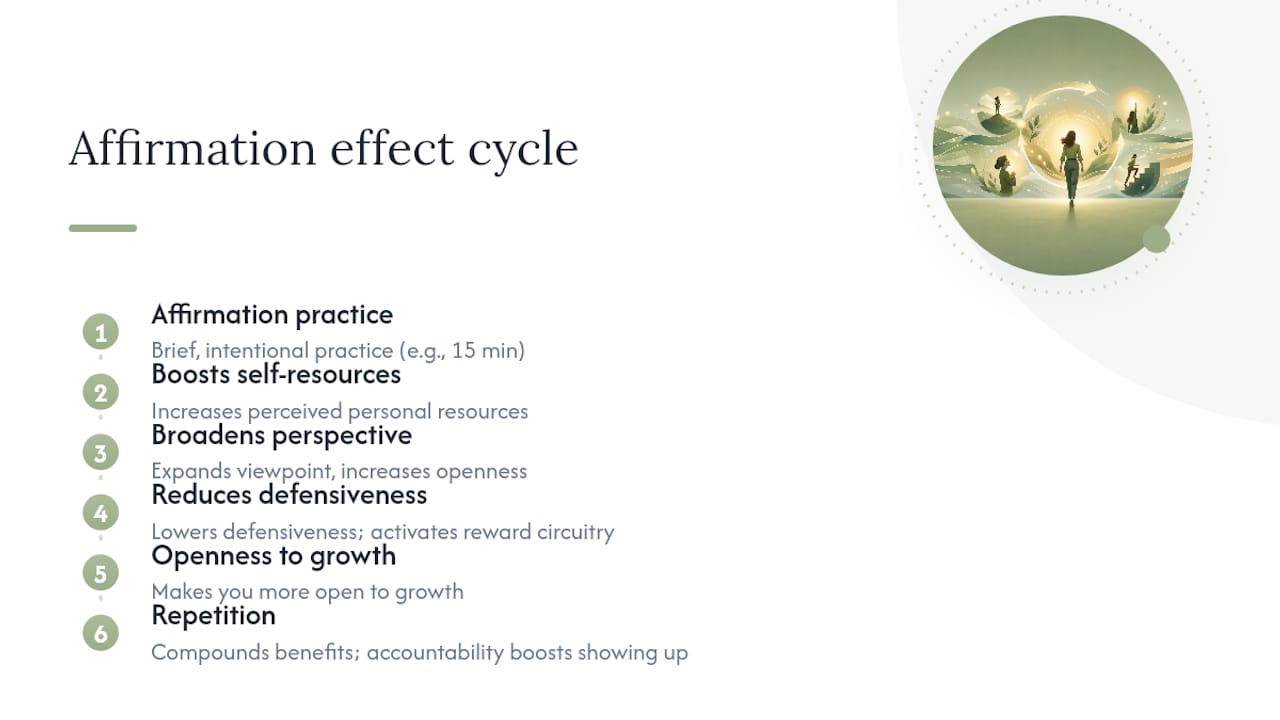 Affirmation effect cycle

1
Affirmation practice
Brief, intentional practice (e.g., 15 min)

2
Boosts self-resources
Increases perceived personal resources

3
Broadens perspective
Expands viewpoint, increases openness

4
Reduces defensiveness
Lowers defensiveness; activates reward circuitry

5
Openness to growth
Makes you more open to growth

6
Repetition
Compounds benefits; accountability boosts showing up